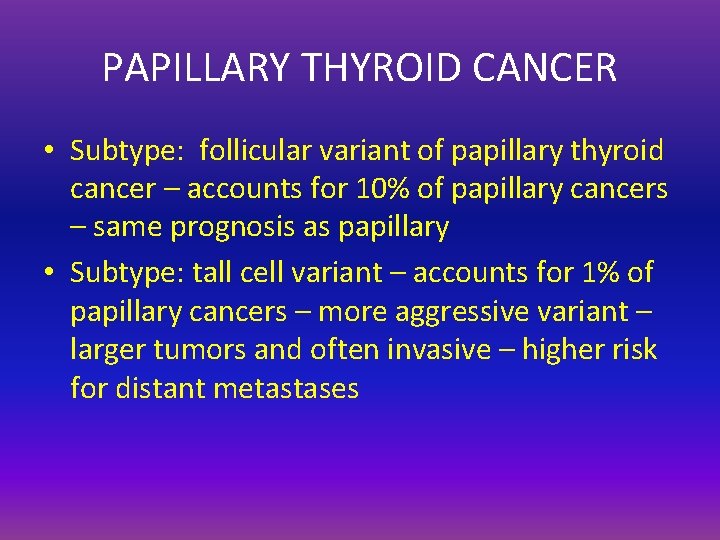 PAPILLARY THYROID CANCER

• Subtype: follicular variant of papillary thyroid cancer – accounts for 10% of papillary cancers – same prognosis as papillary

• Subtype: tall cell variant – accounts for 1% of papillary cancers – more aggressive variant – larger tumors and often invasive – higher risk for distant metastases